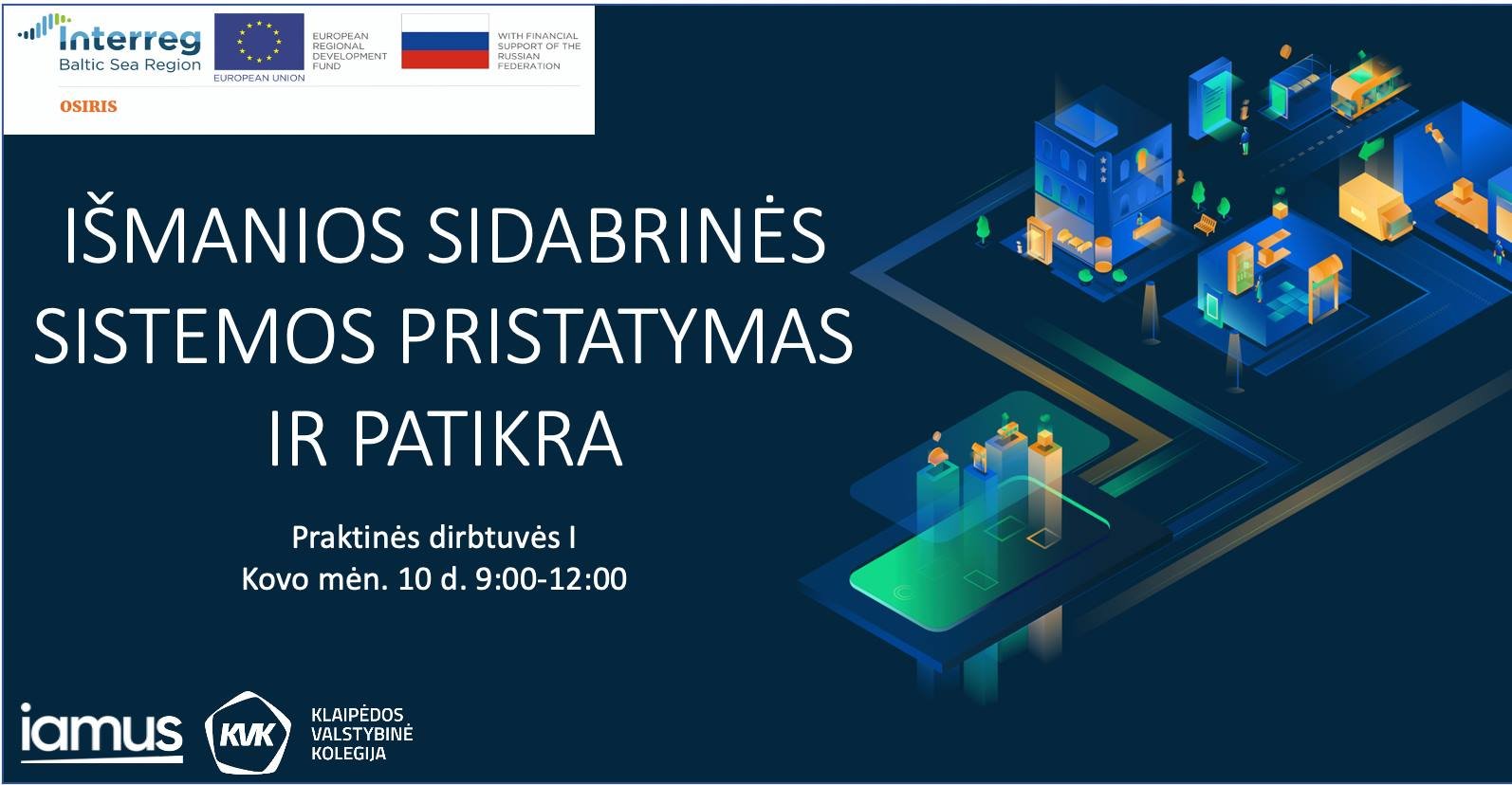 Interreg
Baltic Sea Region

EUROPEAN UNION

EUROPEAN REGIONAL DEVELOPMENT FUND

WITH FINANCIAL SUPPORT OF THE RUSSIAN FEDERATION

OSIRIS

IŠMANIOS SIDABRINĖS SISTEMOS PRISTATYMAS IR PATIKRA

Praktinės dirbtuvės I
Kovo mėn. 10 d. 9:00-12:00

iamus

KVK

KLAIPĖDOS VALSTYBINĖ KOLEGIJA